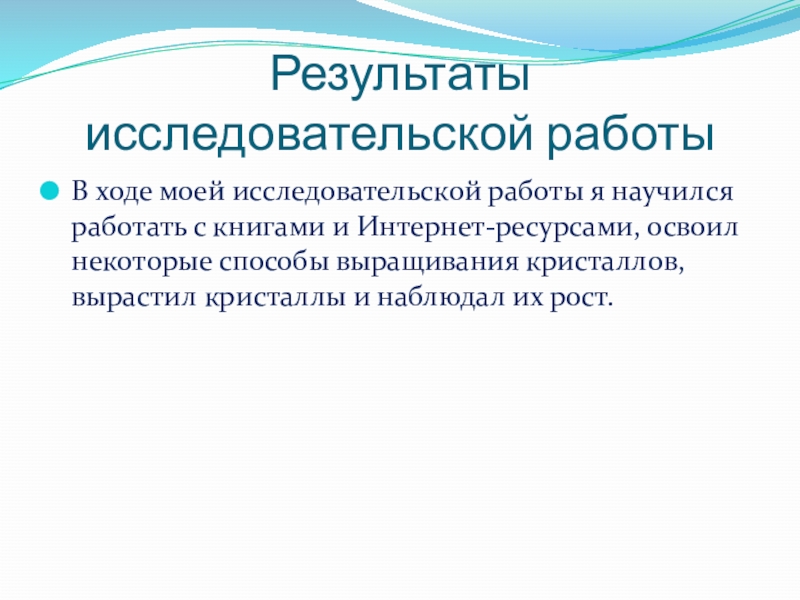 Результаты исследовательской работы

В ходе моей исследовательской работы я научился работать с книгами и Интернет-ресурсами, освоил некоторые способы выращивания кристаллов, вырастил кристаллы и наблюдал их рост.